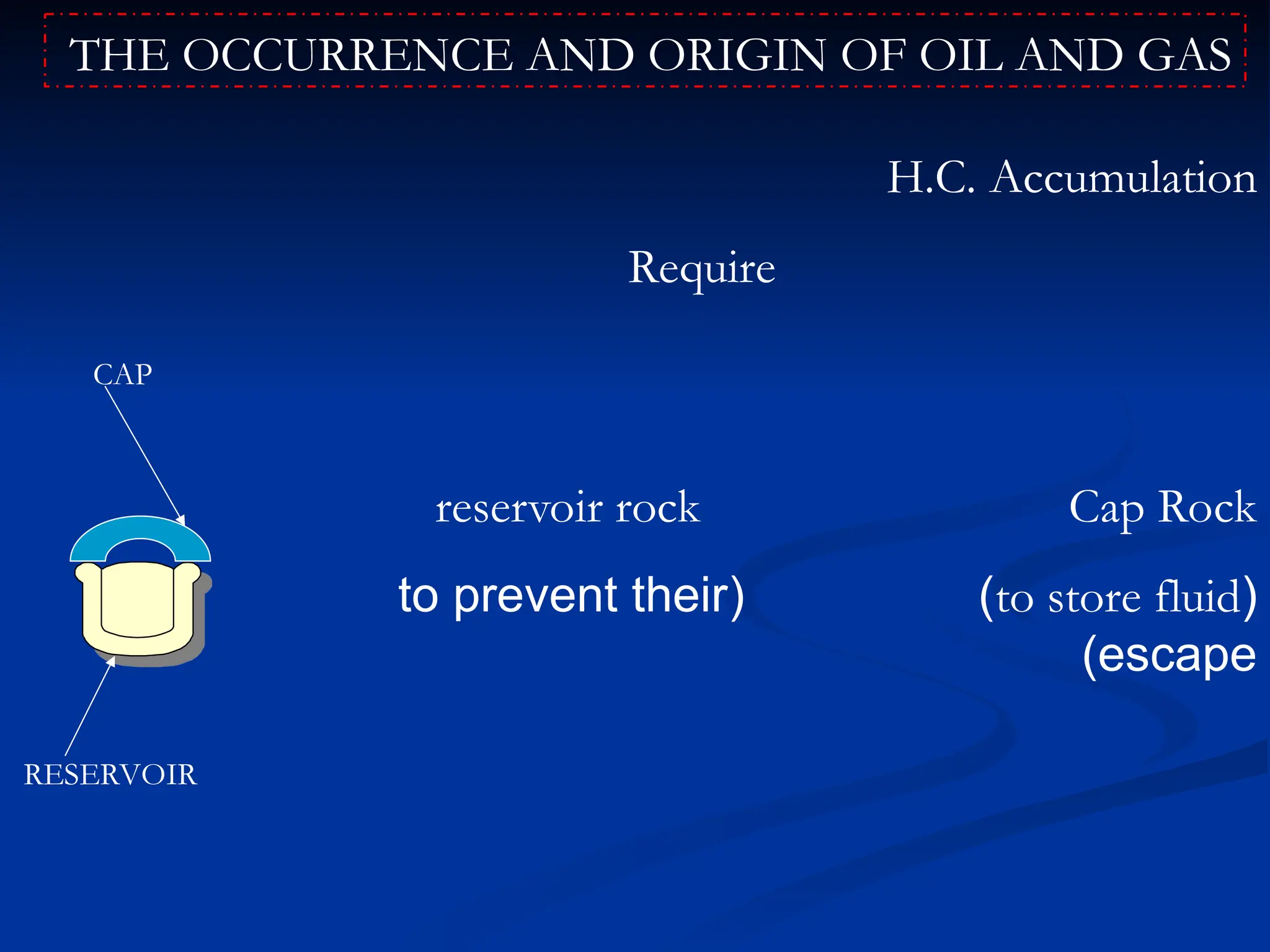 THE OCCURRENCE AND ORIGIN OF OIL AND GAS

H.C. Accumulation

Require

CAP

reservoir rock

Cap Rock

to prevent their)

(to store fluid)

(escape

RESERVOIR